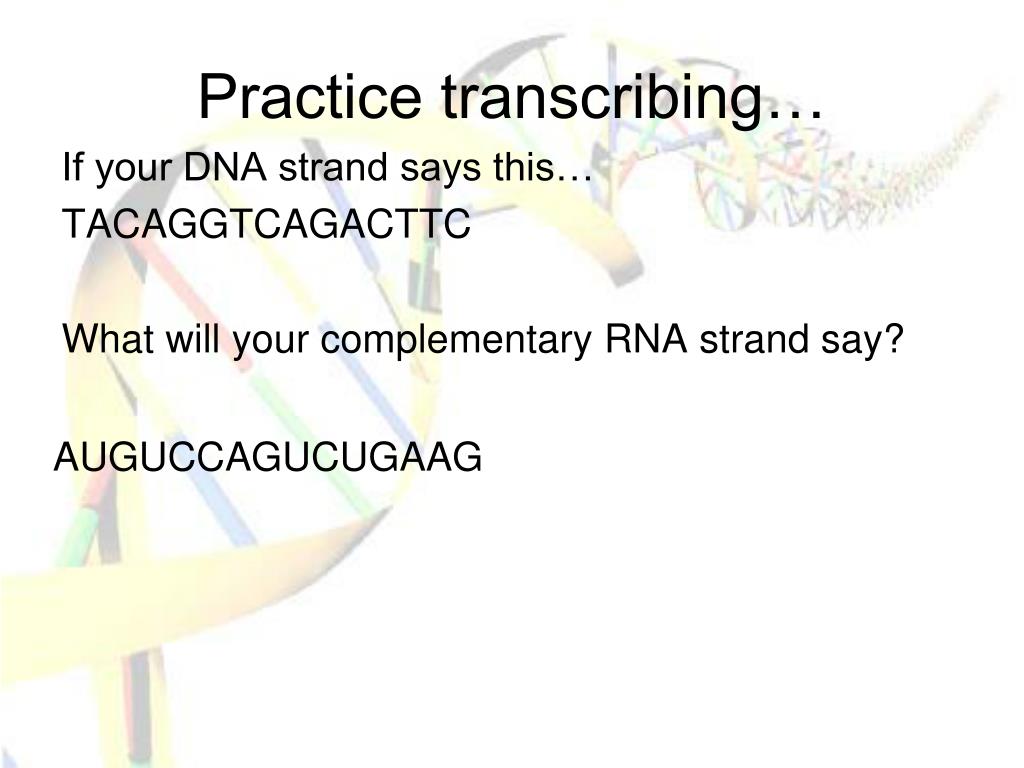 Practice transcribing…

If your DNA strand says this…

TACAGGTCAGACTTC

What will your complementary RNA strand say?

AUGUCCAGUCUGAAG